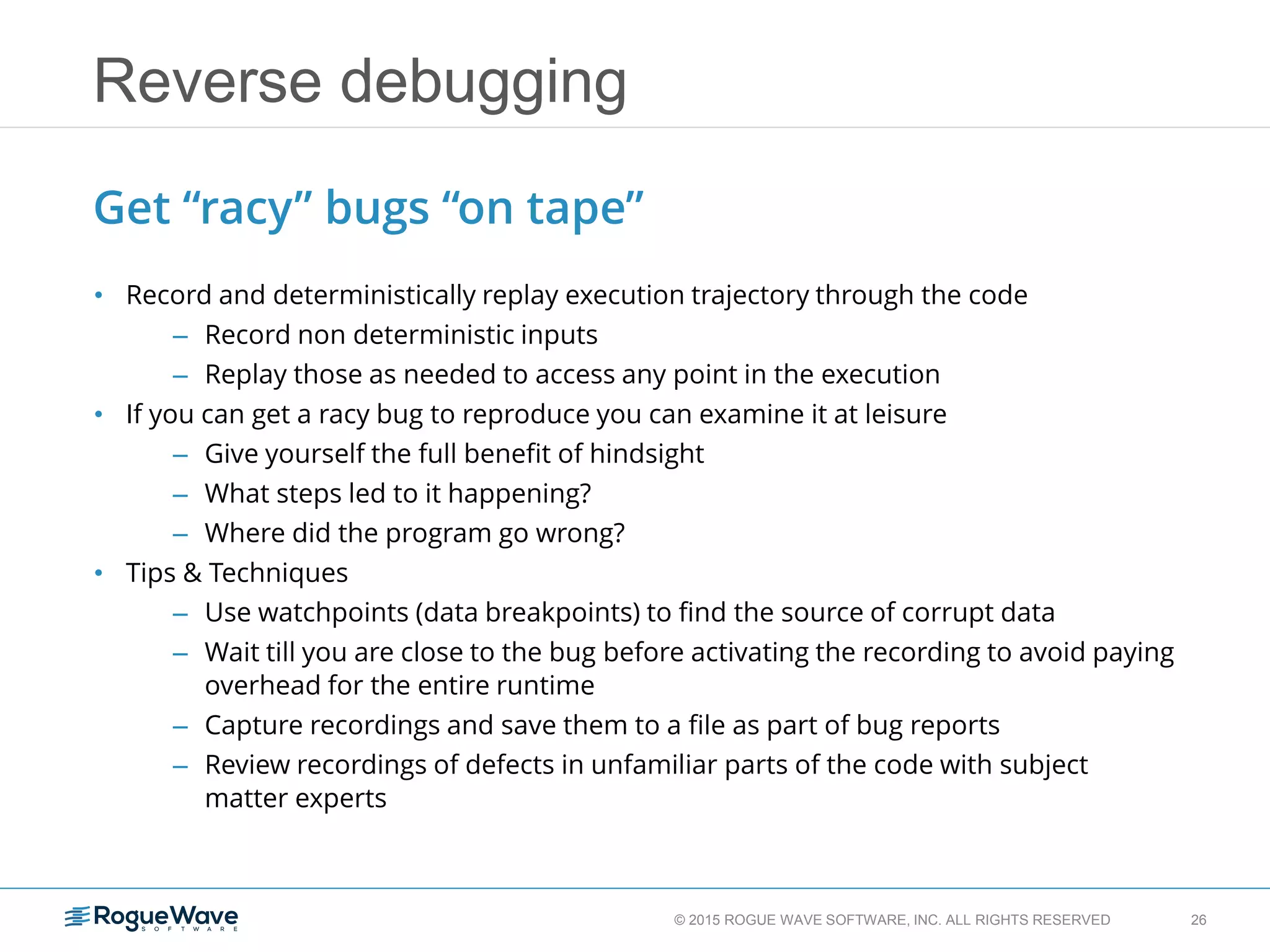 Reverse debugging

Get “racy” bugs “on tape”

• Record and deterministically replay execution trajectory through the code
  – Record non deterministic inputs
  – Replay those as needed to access any point in the execution
• If you can get a racy bug to reproduce you can examine it at leisure
  – Give yourself the full benefit of hindsight
  – What steps led to it happening?
  – Where did the program go wrong?
• Tips & Techniques
  – Use watchpoints (data breakpoints) to find the source of corrupt data
  – Wait till you are close to the bug before activating the recording to avoid paying overhead for the entire runtime
  – Capture recordings and save them to a file as part of bug reports
  – Review recordings of defects in unfamiliar parts of the code with subject matter experts

RogueWave SOFTWARE

© 2015 ROGUE WAVE SOFTWARE, INC. ALL RIGHTS RESERVED

26